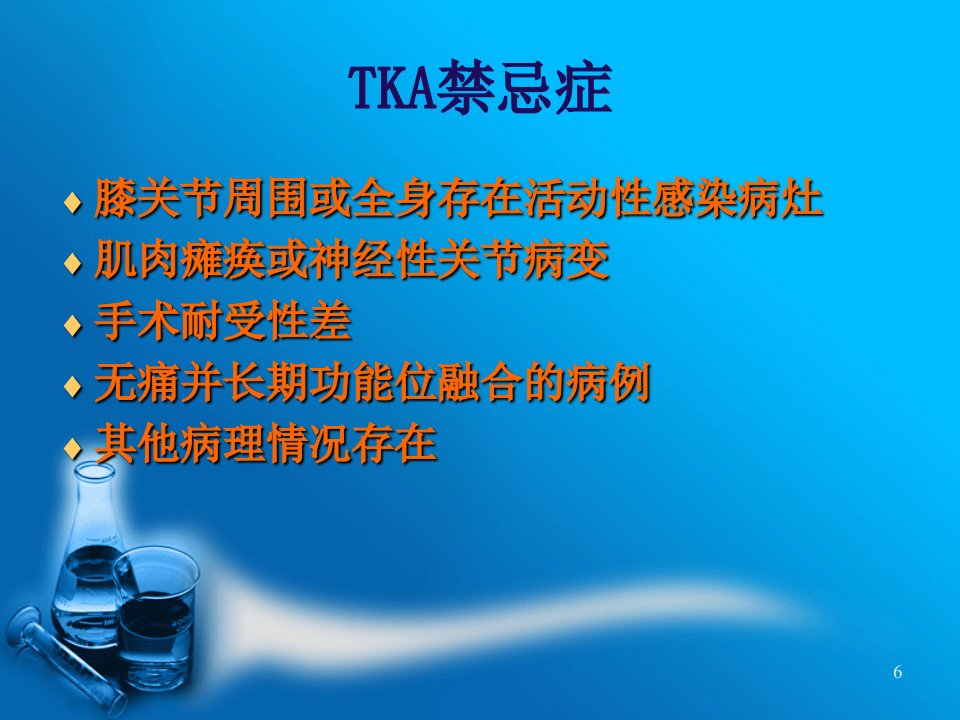 TKA禁忌症

♦ 膝关节周围或全身存在活动性感染病灶
♦ 肌肉瘫痪或神经性关节病变
♦ 手术耐受性差
♦ 无痛并长期功能位融合的病例
♦ 其他病理情况存在

6